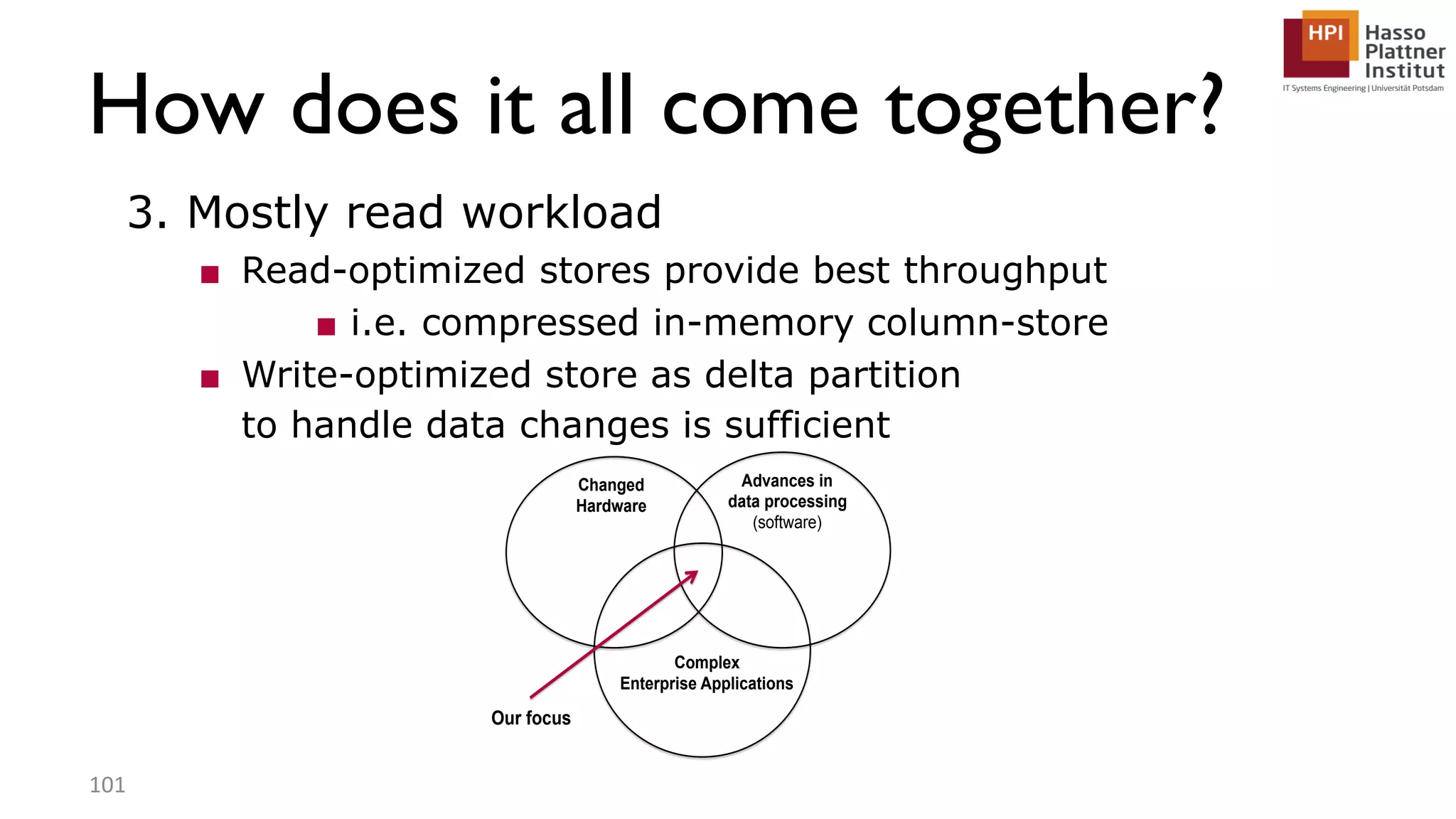 HPI Hasso Plattner Institut
IT Systems Engineering | Universität Potsdam

How does it all come together?

3. Mostly read workload

■ Read-optimized stores provide best throughput

■ i.e. compressed in-memory column-store

■ Write-optimized store as delta partition to handle data changes is sufficient

Changed Hardware

Advances in data processing (software)

Complex Enterprise Applications

Our focus

101